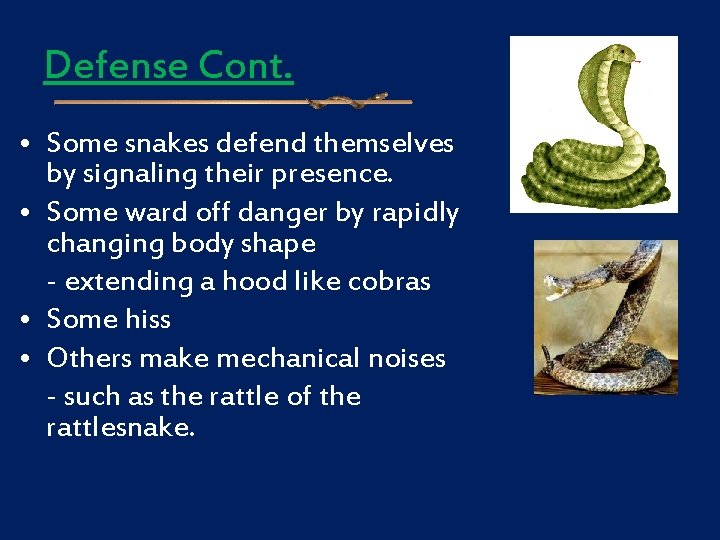 Defense Cont.

• Some snakes defend themselves by signaling their presence.
• Some ward off danger by rapidly changing body shape
- extending a hood like cobras
• Some hiss
• Others make mechanical noises
- such as the rattle of the rattlesnake.